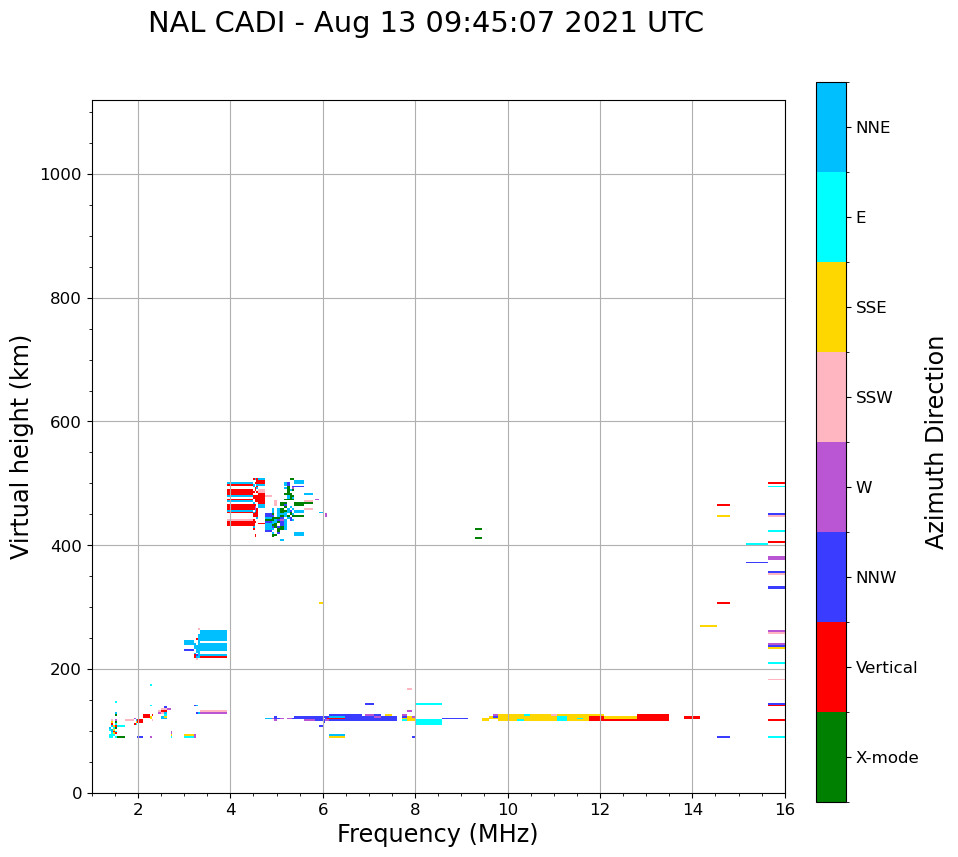 NAL CADI - Aug 13 09:45:07 2021 UTC

Virtual height (km)

1000
800
600
400
200
0

2
4
6
8
10
12
14
16

Frequency (MHz)

NNE
E
SSE
SSW
W
NNW
Vertical
X-mode

Azimuth Direction